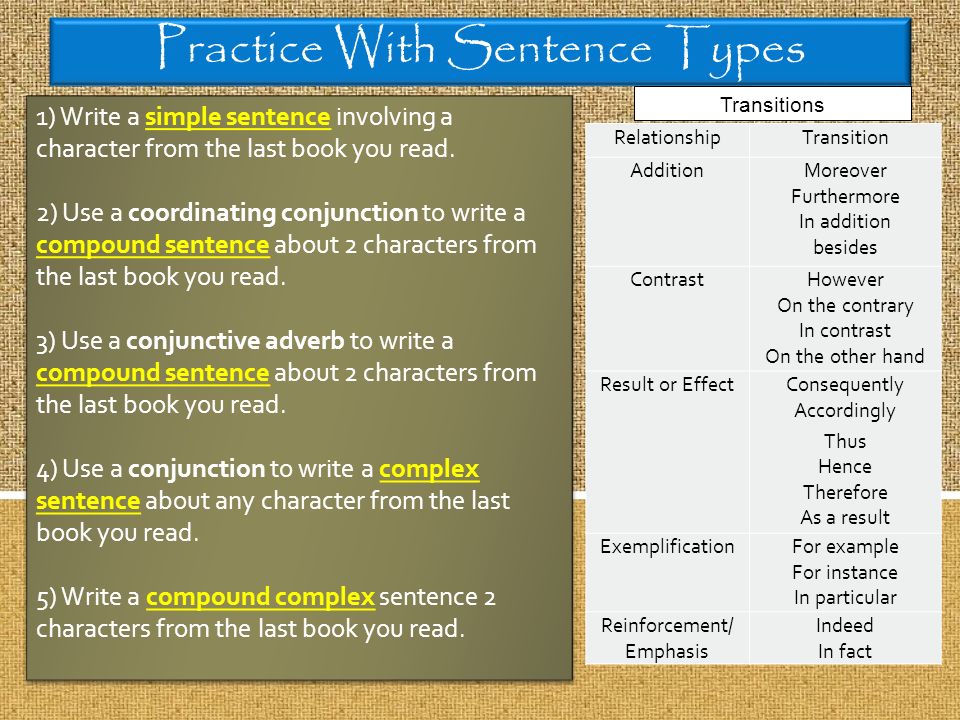 Practice With Sentence Types

1) Write a simple sentence involving a character from the last book you read.

2) Use a coordinating conjunction to write a compound sentence about 2 characters from the last book you read.

3) Use a conjunctive adverb to write a compound sentence about 2 characters from the last book you read.

4) Use a conjunction to write a complex sentence about any character from the last book you read.

5) Write a compound complex sentence 2 characters from the last book you read.

Transitions

| Relationship | Transition |
|---|---|
| Addition | Moreover Furthermore In addition besides |
| Contrast | However On the contrary In contrast On the other hand |
| Result or Effect | Consequently Accordingly Thus Hence Therefore As a result |
| Exemplification | For example For instance In particular |
| Reinforcement/ Emphasis | Indeed In fact |